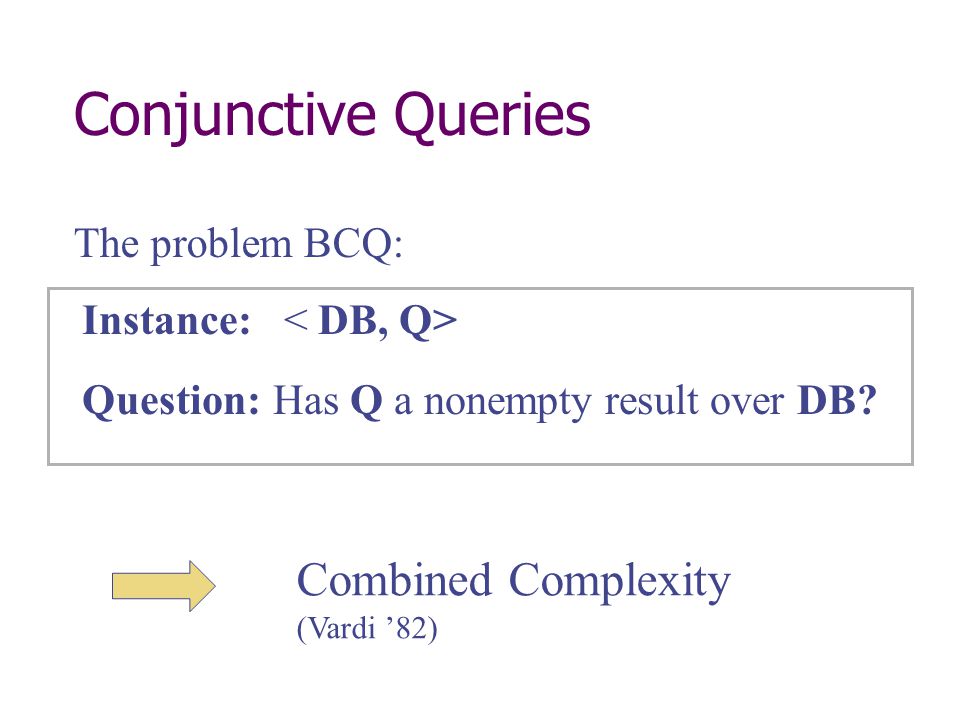 Conjunctive Queries

The problem BCQ:

Instance: < DB, Q>

Question: Has Q a nonempty result over DB?

Combined Complexity
(Vardi ’82)